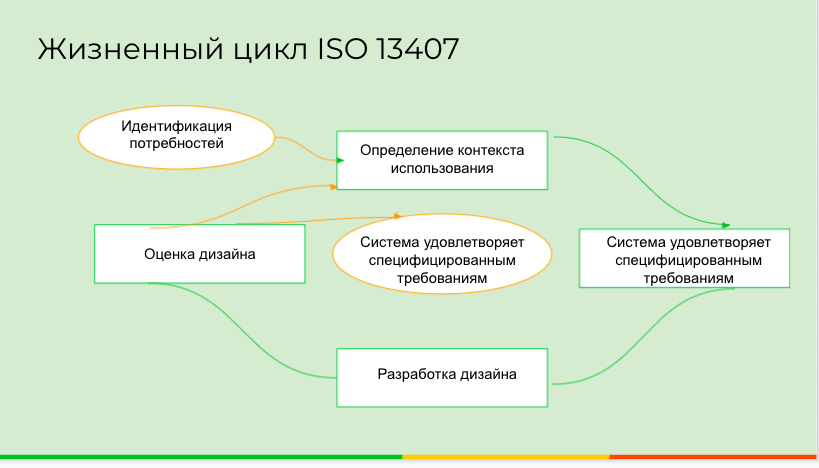 Жизненный цикл ISO 13407

Идентификация потребностей

Определение контекста использования

Оценка дизайна

Система удовлетворяет специфицированным требованиям

Система удовлетворяет специфицированным требованиям

Разработка дизайна